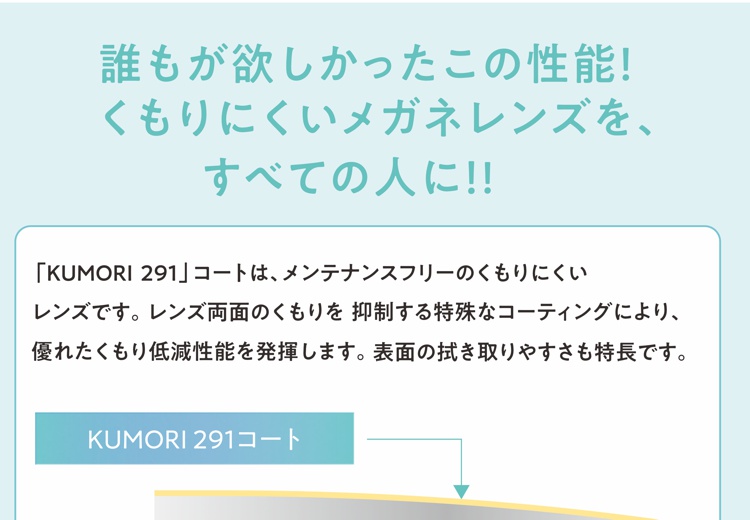 誰もが欲しかったこの性能!
くもりにくいメガネレンズを、
すべての人に!!

「KUMORI 291」コートは、メンテナンスフリーのくもりにくいレンズです。レンズ両面のくもりを 抑制する特殊なコーティングにより、優れたくもり低減性能を発揮します。表面の拭き取りやすさも特長です。

KUMORI 291コート